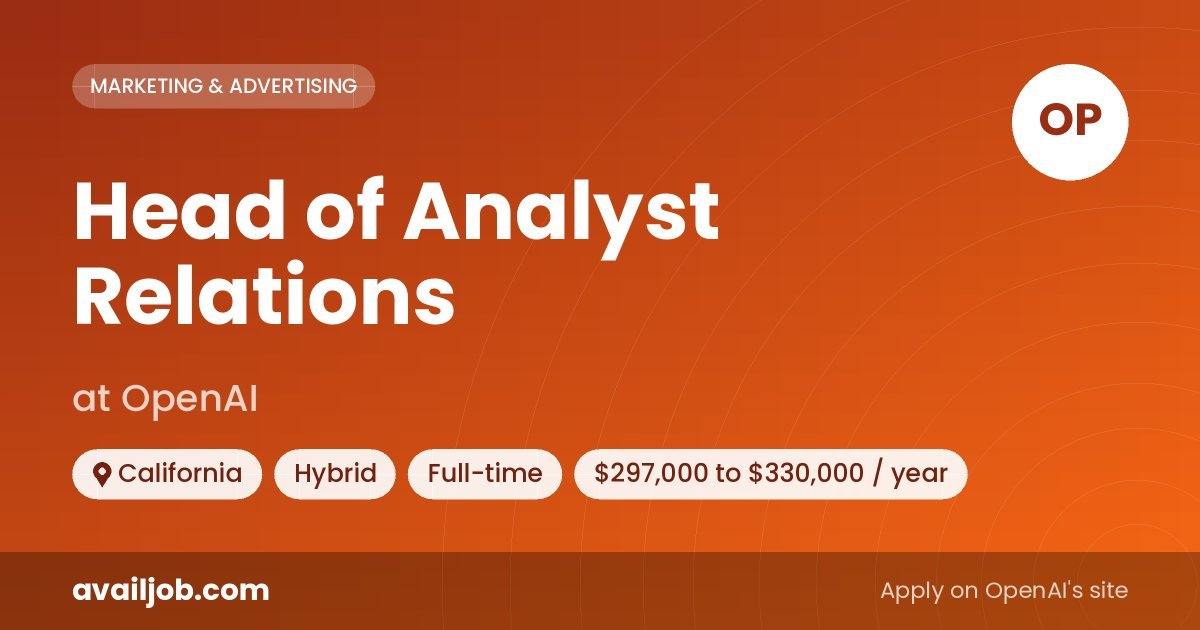 MARKETING & ADVERTISING

OP

Head of Analyst Relations

at OpenAI

California

Hybrid

Full-time

\$297,000 to \$330,000 / year

availjob.com

Apply on OpenAI's site